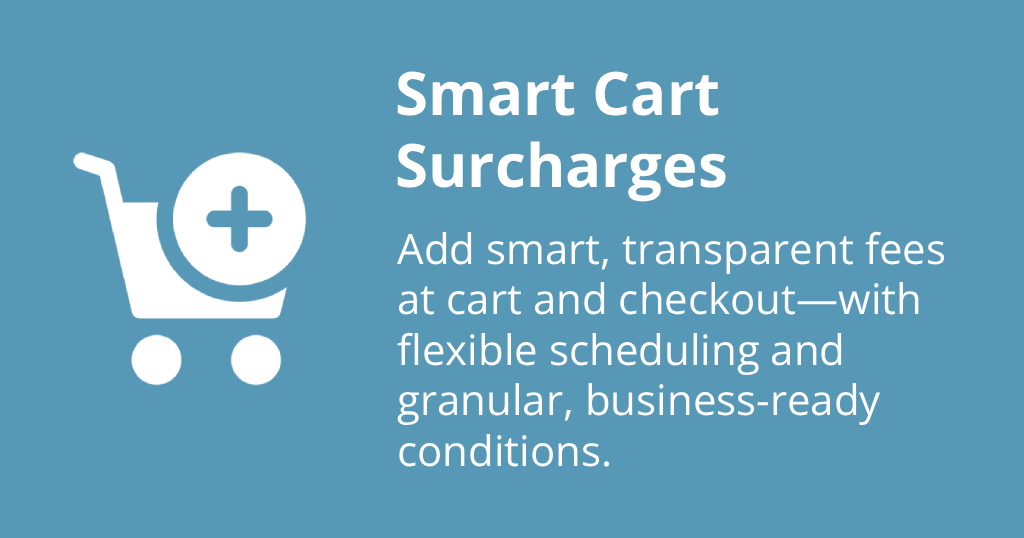 Smart Cart Surcharges

Add smart, transparent fees at cart and checkout—with flexible scheduling and granular, business-ready conditions.